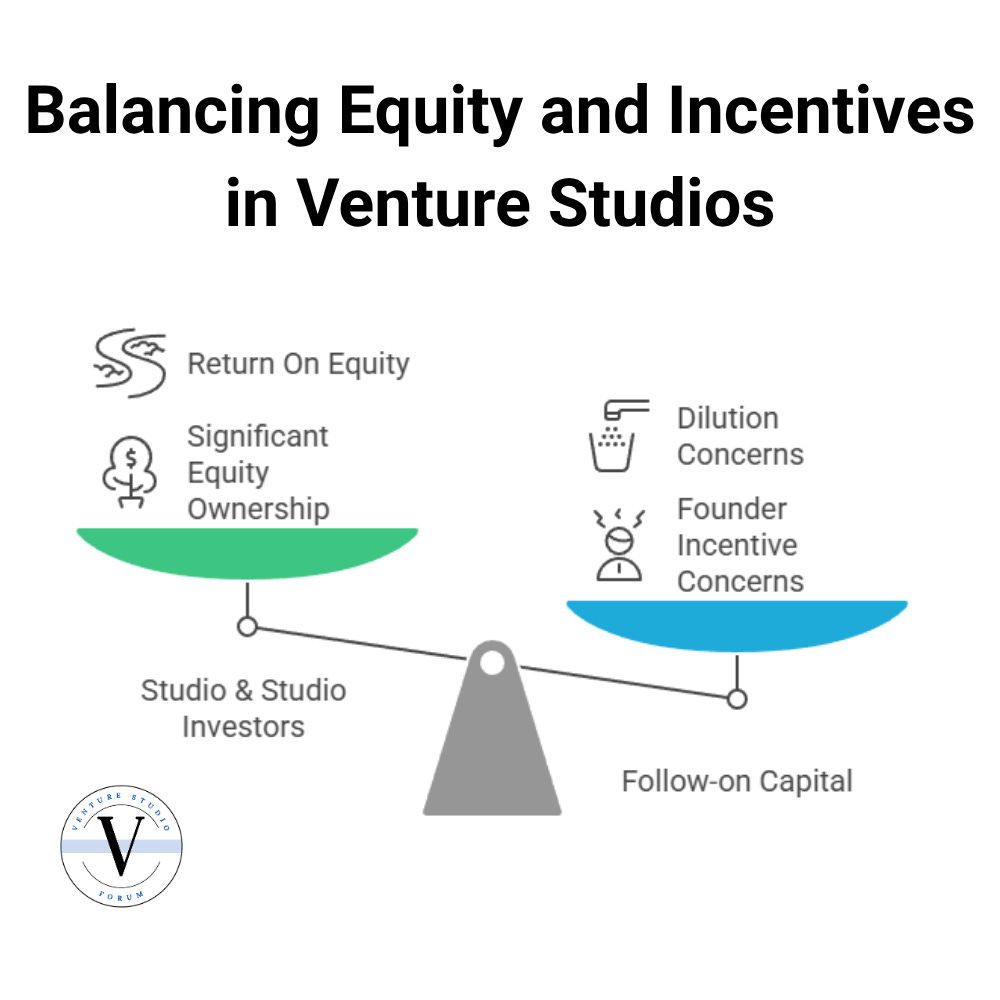 Balancing Equity and Incentives in Venture Studios

Return On Equity

Significant Equity Ownership

Dilution Concerns

Founder Incentive Concerns

Studio & Studio Investors

Follow-on Capital

VENTURE STUDIO
V
FORUM